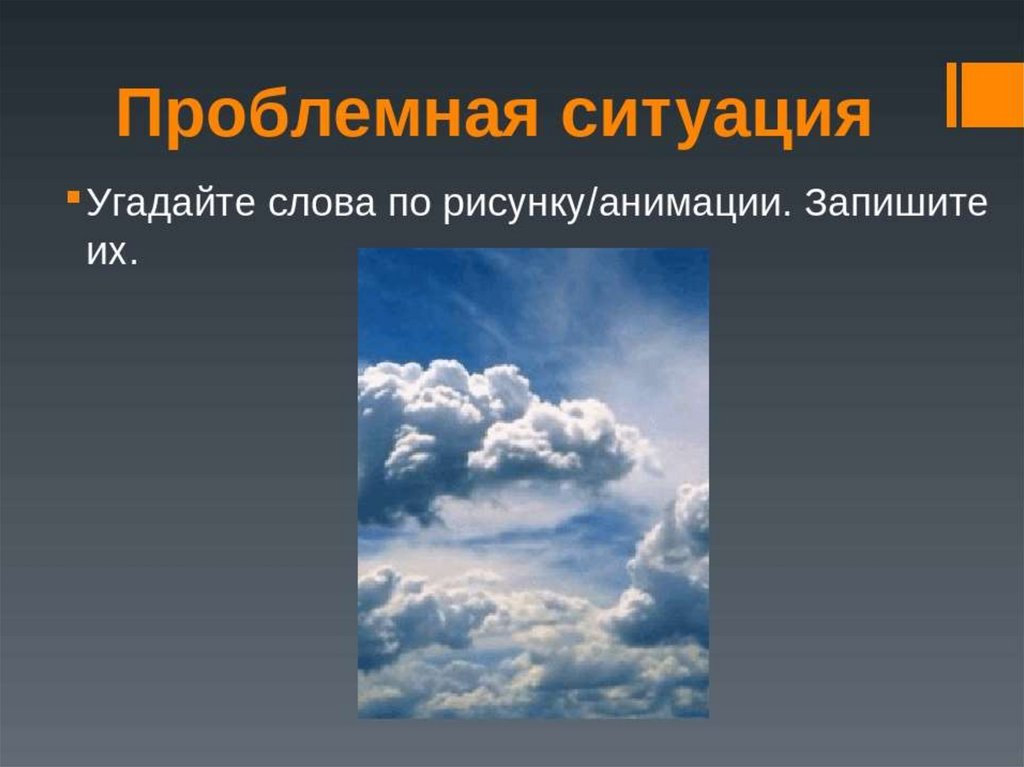 Проблемная ситуация

Угадайте слова по рисунку/анимации. Запишите их.